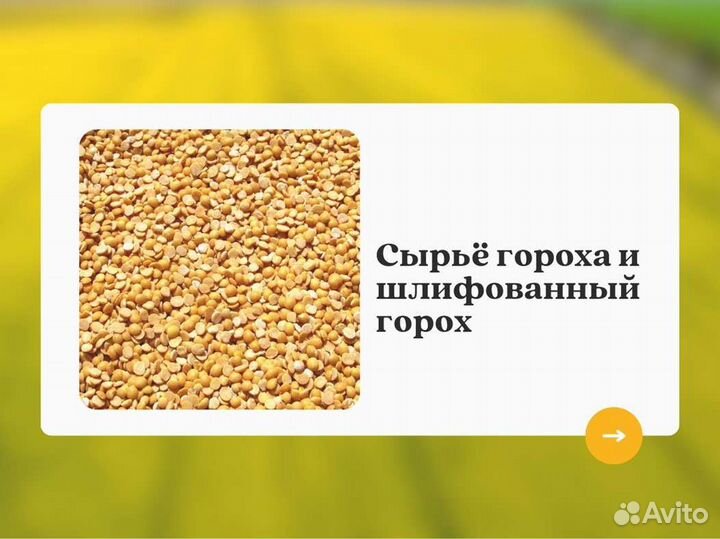 Сырьё гороха и шлифованный горох

→

Avito